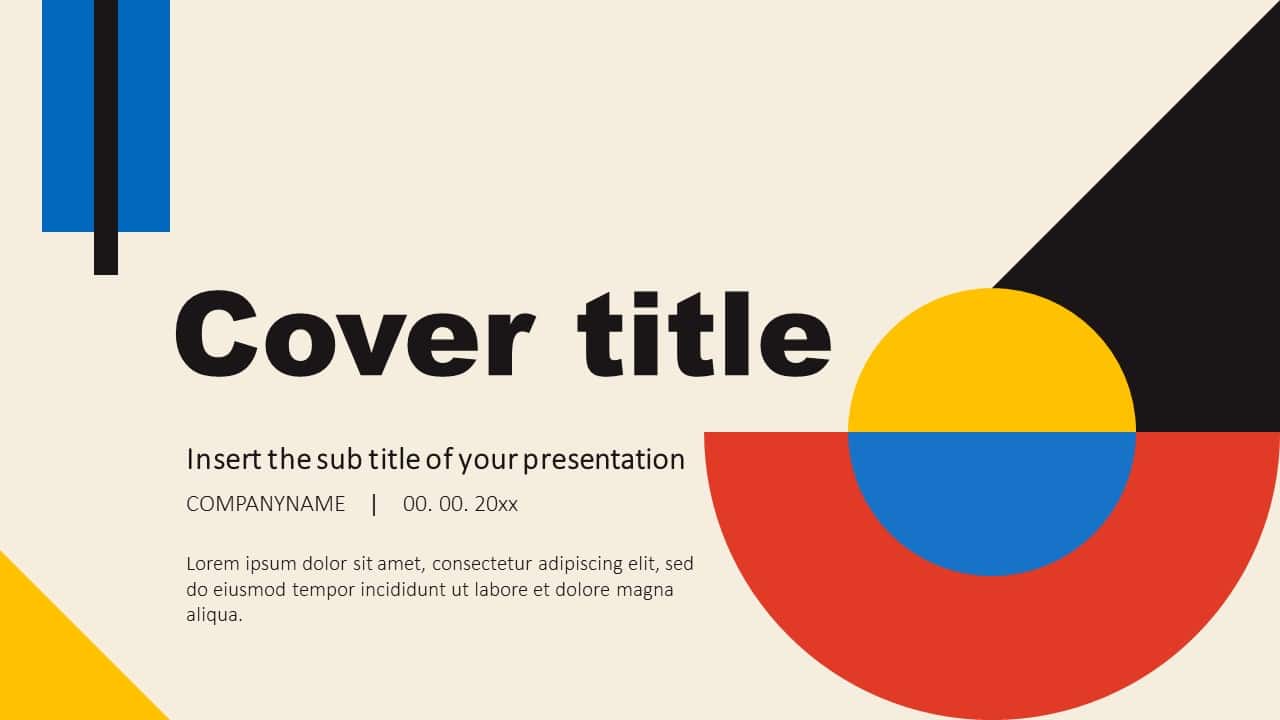 Cover title

Insert the sub title of your presentation

COMPANYNAME | 00. 00. 20xx

Lorem ipsum dolor sit amet, consectetur adipiscing elit, sed do eiusmod tempor incididunt ut labore et dolore magna aliqua.